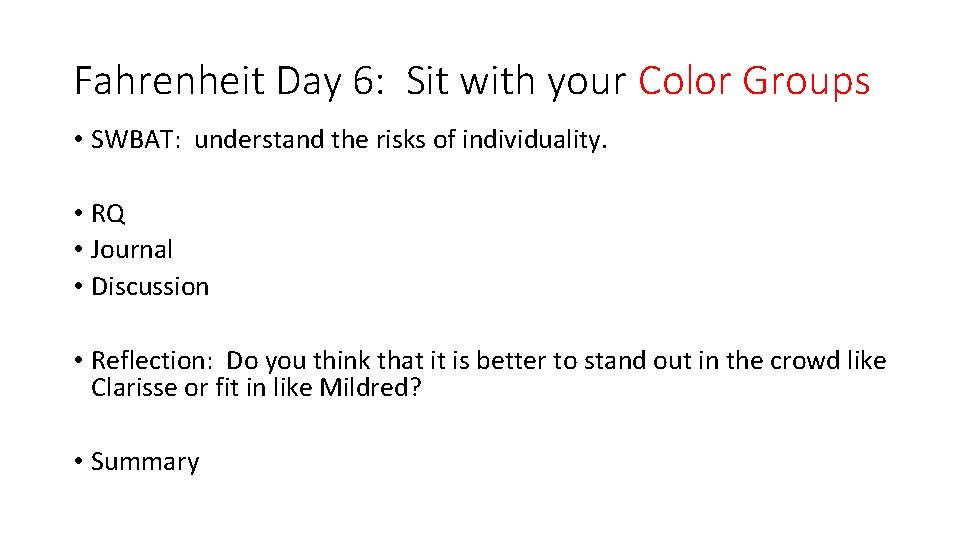 Fahrenheit Day 6: Sit with your Color Groups

• SWBAT: understand the risks of individuality.

• RQ
• Journal
• Discussion

• Reflection: Do you think that it is better to stand out in the crowd like Clarisse or fit in like Mildred?

• Summary